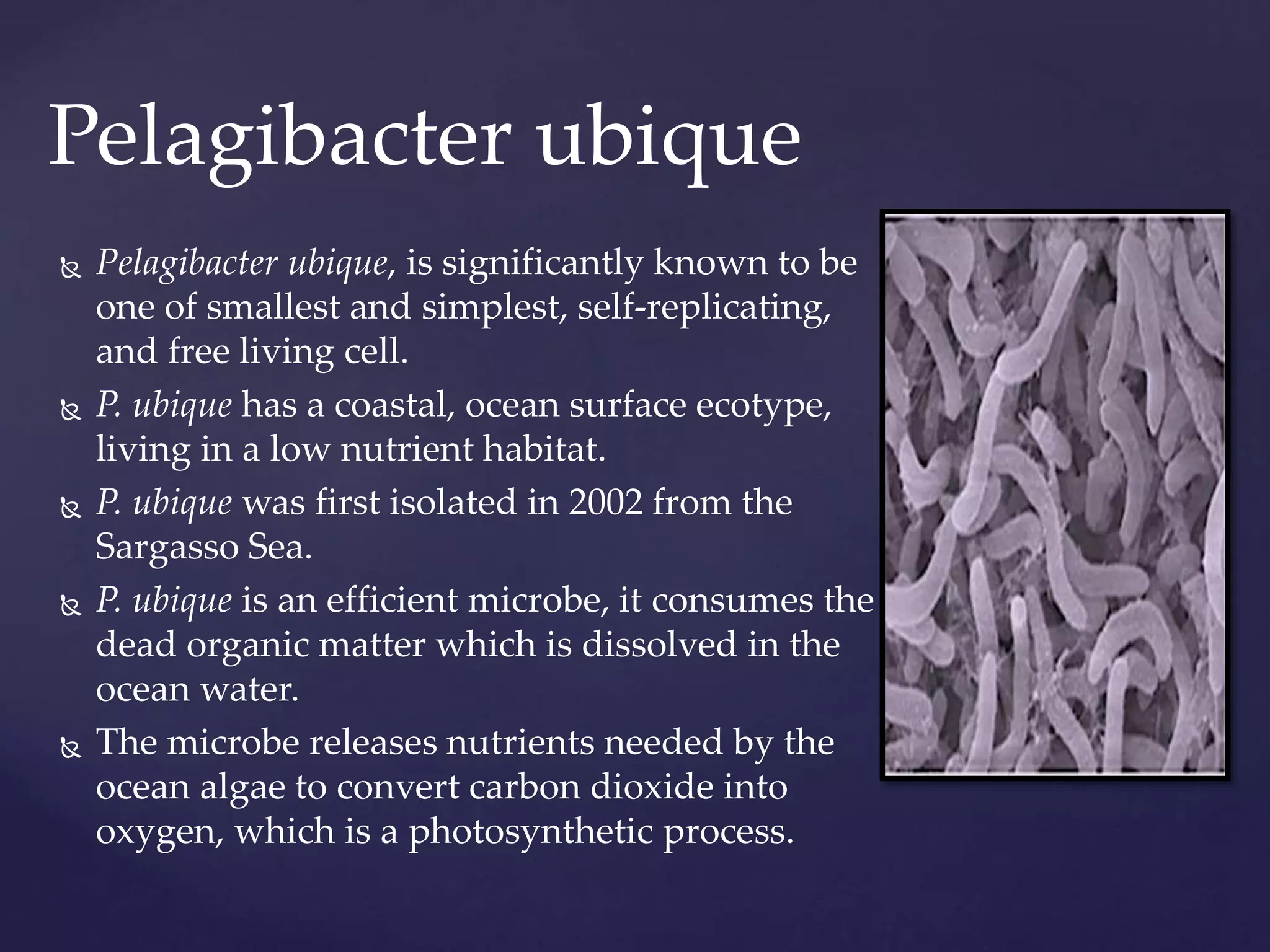 Pelagibacter ubique

Pelagibacter ubique, is significantly known to be one of smallest and simplest, self-replicating, and free living cell.

P. ubique has a coastal, ocean surface ecotype, living in a low nutrient habitat.

P. ubique was first isolated in 2002 from the Sargasso Sea.

P. ubique is an efficient microbe, it consumes the dead organic matter which is dissolved in the ocean water.

The microbe releases nutrients needed by the ocean algae to convert carbon dioxide into oxygen, which is a photosynthetic process.